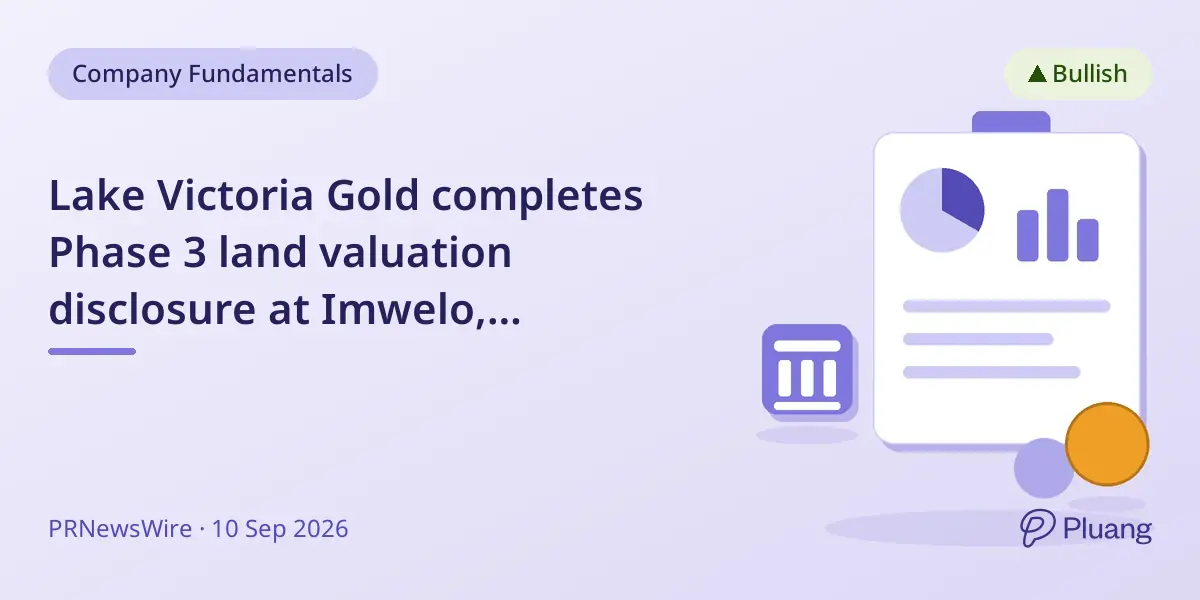 Company Fundamentals

▲ Bullish

Lake Victoria Gold completes Phase 3 land valuation disclosure at Imwelo,...

PRNewsWire · 10 Sep 2026

Pluang